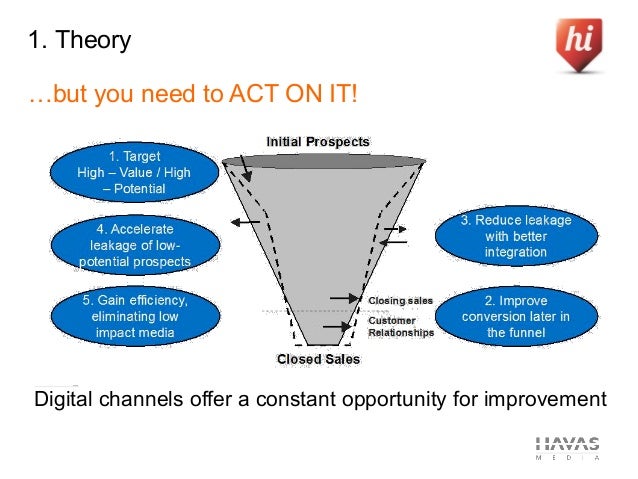 1. Theory

hi

…but you need to ACT ON IT!

Initial Prospects

1. Target High – Value / High – Potential

4. Accelerate leakage of low-potential prospects

5. Gain efficiency, eliminating low impact media

3. Reduce leakage with better integration

2. Improve conversion later in the funnel

Closing sales

Customer Relationships

Closed Sales

Digital channels offer a constant opportunity for improvement

HAVAS MEDIA